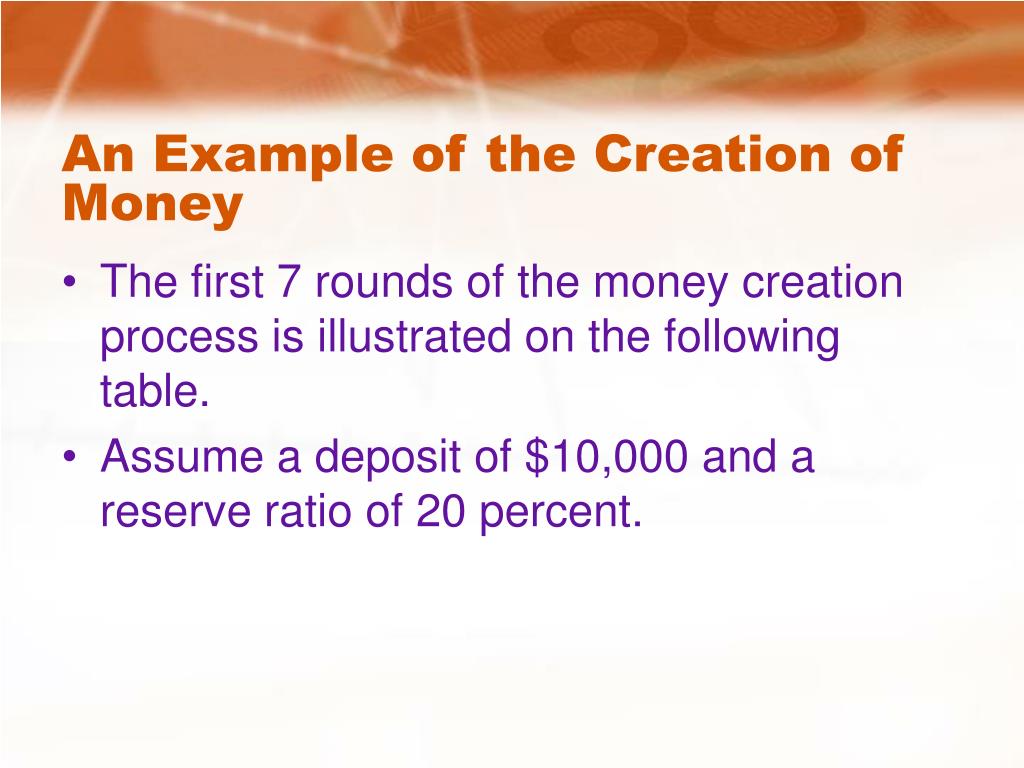 An Example of the Creation of Money

• The first 7 rounds of the money creation process is illustrated on the following table.
• Assume a deposit of \$10,000 and a reserve ratio of 20 percent.